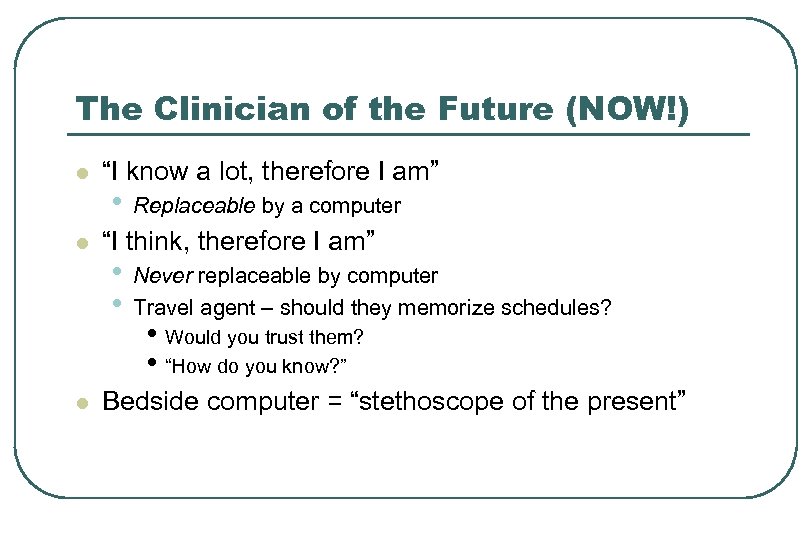 The Clinician of the Future (NOW!)

- “I know a lot, therefore I am”
  - Replaceable by a computer
- “I think, therefore I am”
  - Never replaceable by computer
  - Travel agent – should they memorize schedules?
    - Would you trust them?
    - “How do you know?”
- Bedside computer = “stethoscope of the present”